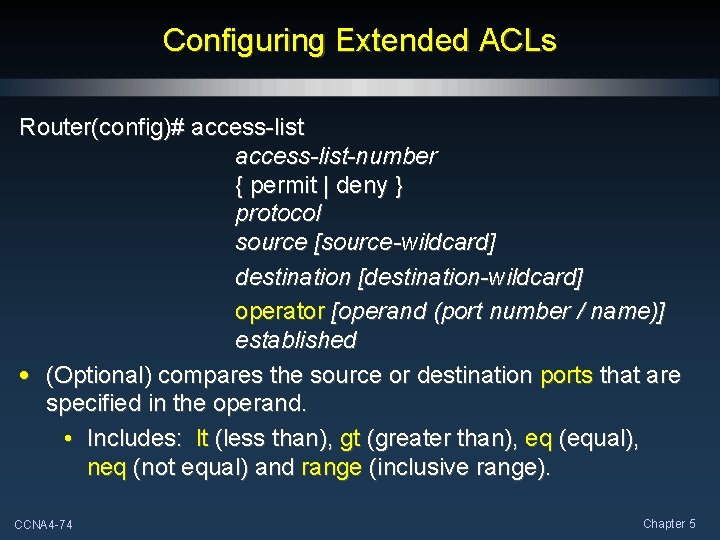 Configuring Extended ACLs

Router(config)# access-list
access-list-number
{ permit | deny }
protocol
source [source-wildcard]
destination [destination-wildcard]
operator [operand (port number / name)]
established

• (Optional) compares the source or destination ports that are specified in the operand.
  • Includes: lt (less than), gt (greater than), eq (equal), neq (not equal) and range (inclusive range).

CCNA4-74

Chapter 5